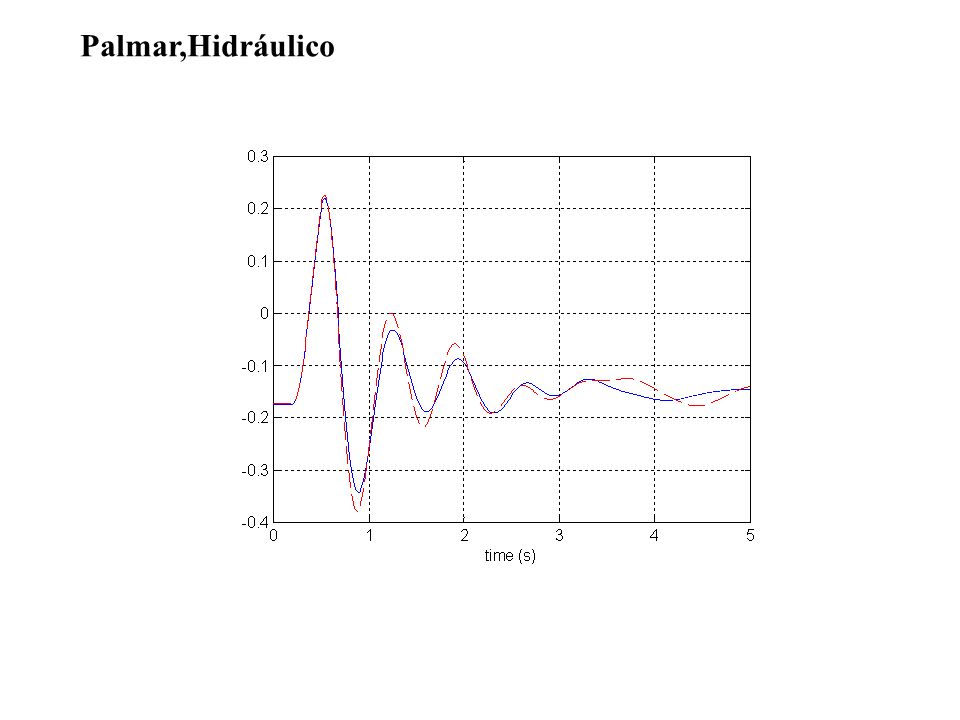 Palmar,Hidráulico

0.3
0.2
0.1
0
-0.1
-0.2
-0.3
-0.4
0 1 2 3 4 5
time (s)